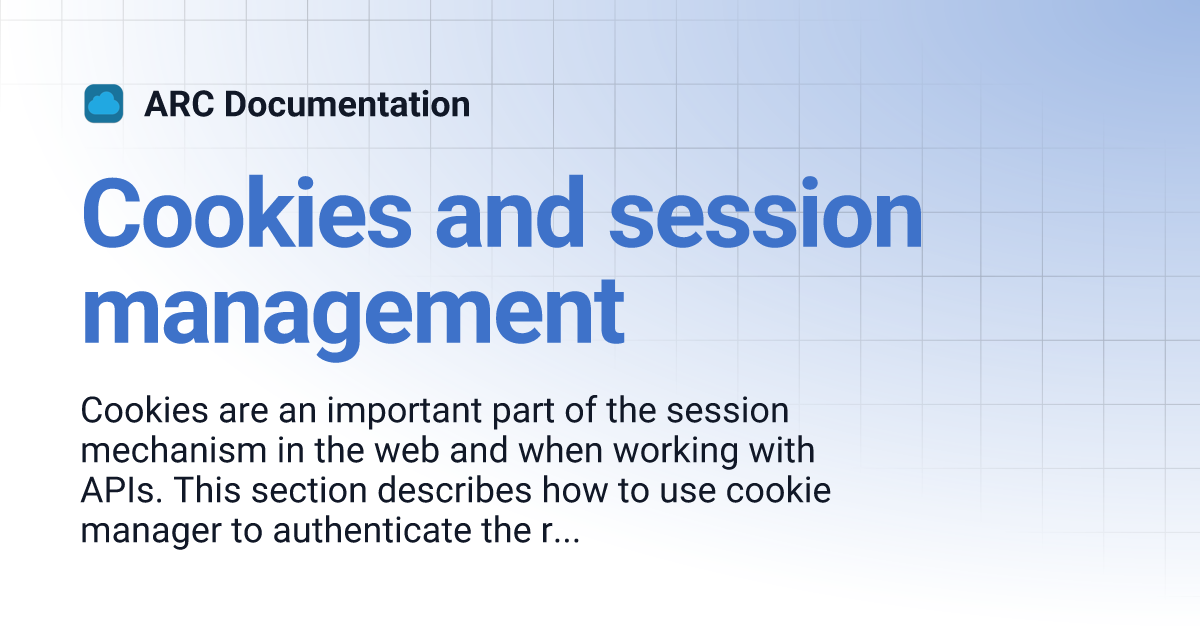 ARC Documentation

Cookies and session management

Cookies are an important part of the session mechanism in the web and when working with APIs. This section describes how to use cookie manager to authenticate the r...